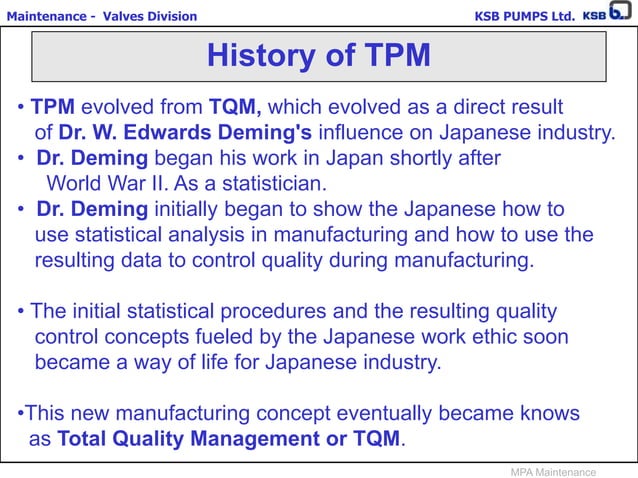 Maintenance - Valves Division

KSB PUMPS Ltd. KSB

History of TPM

• TPM evolved from TQM, which evolved as a direct result of Dr. W. Edwards Deming's influence on Japanese industry.
• Dr. Deming began his work in Japan shortly after World War II. As a statistician.
• Dr. Deming initially began to show the Japanese how to use statistical analysis in manufacturing and how to use the resulting data to control quality during manufacturing.

• The initial statistical procedures and the resulting quality control concepts fueled by the Japanese work ethic soon became a way of life for Japanese industry.

•This new manufacturing concept eventually became knows as Total Quality Management or TQM.

MPA Maintenance